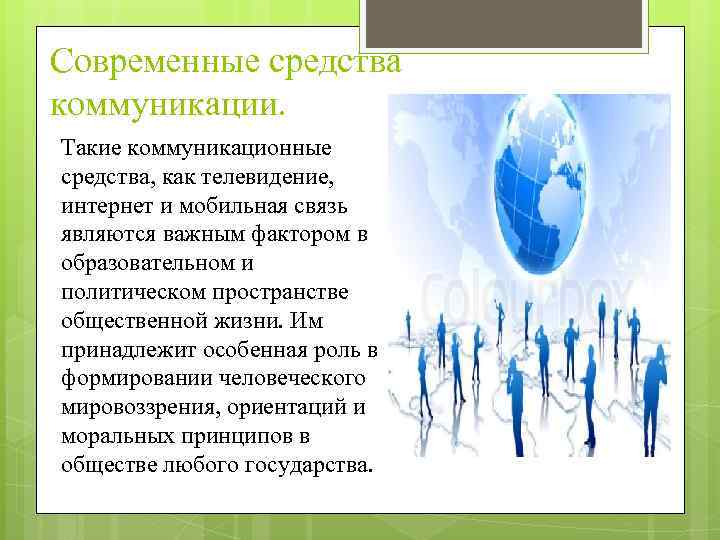 Современные средства коммуникации.

Такие коммуникационные средства, как телевидение, интернет и мобильная связь являются важным фактором в образовательном и политическом пространстве общественной жизни. Им принадлежит особенная роль в формировании человеческого мировоззрения, ориентаций и моральных принципов в обществе любого государства.

Colourbox